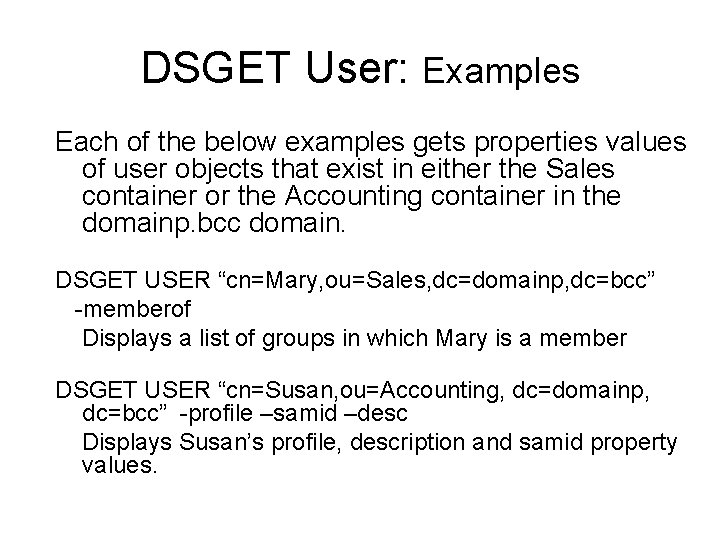 DSGET User: Examples

Each of the below examples gets properties values of user objects that exist in either the Sales container or the Accounting container in the domainp.bcc domain.

DSGET USER “cn=Mary,ou=Sales,dc=domainp,dc=bcc” -memberof

Displays a list of groups in which Mary is a member

DSGET USER “cn=Susan,ou=Accounting, dc=domainp, dc=bcc” -profile –samid –desc

Displays Susan’s profile, description and samid property values.